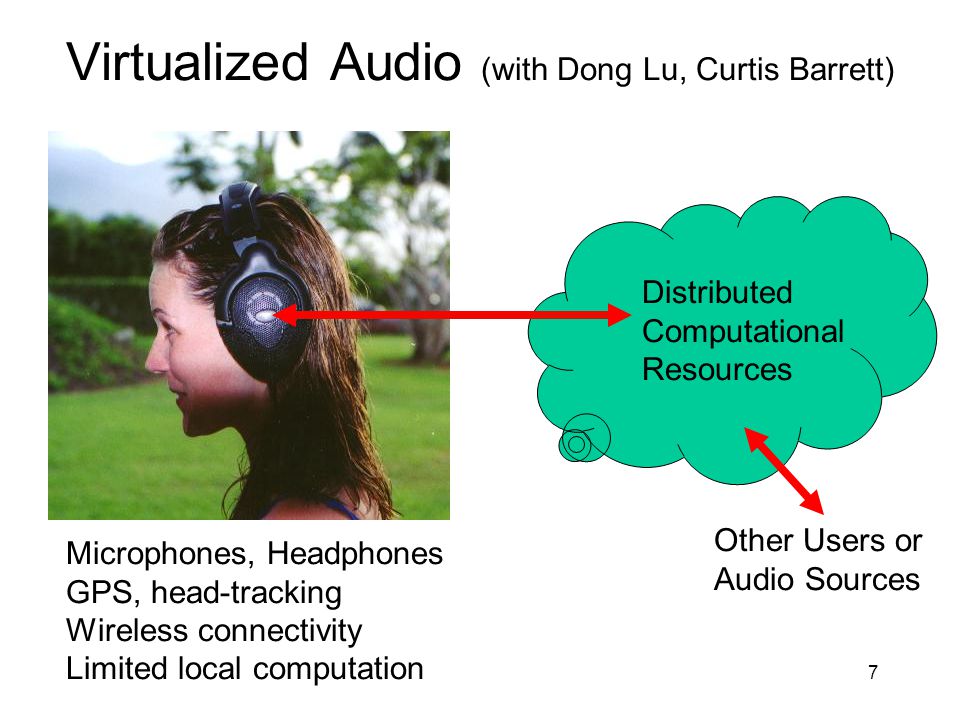 Virtualized Audio (with Dong Lu, Curtis Barrett)

Distributed Computational Resources

Microphones, Headphones
GPS, head-tracking
Wireless connectivity
Limited local computation

Other Users or Audio Sources

7